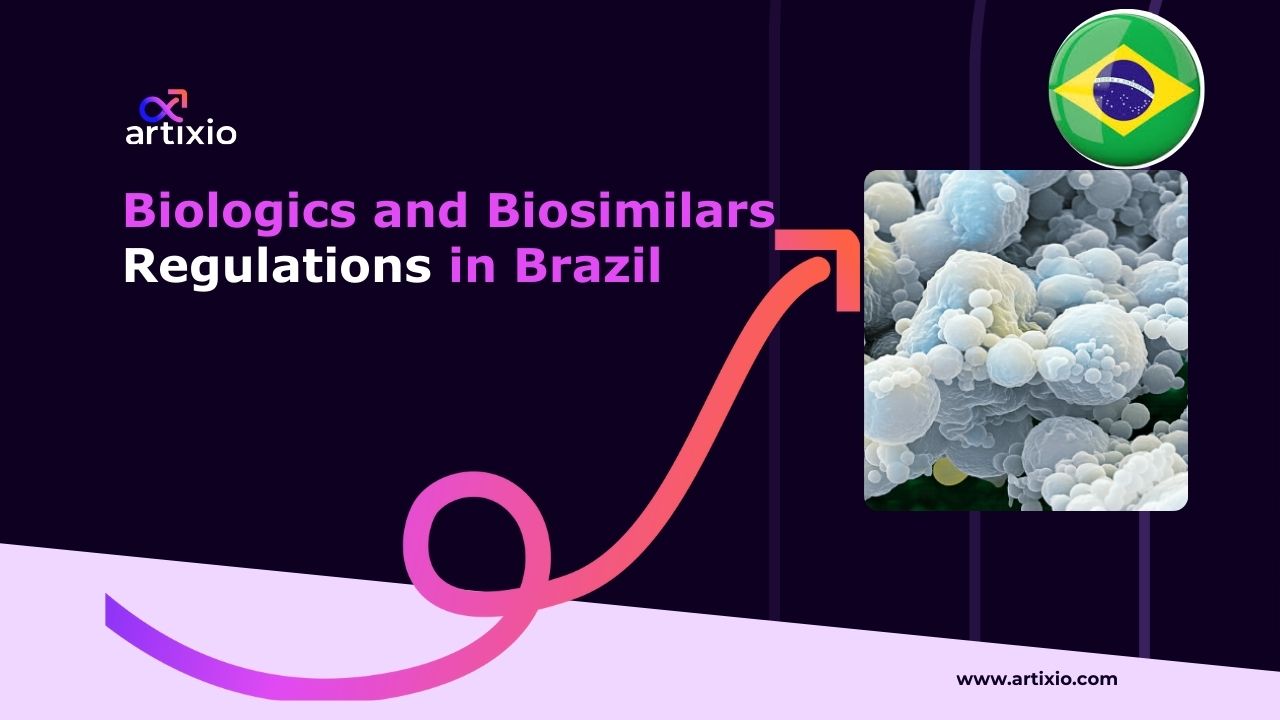 artixio

Biologics and Biosimilars Regulations in Brazil

www.artixio.com